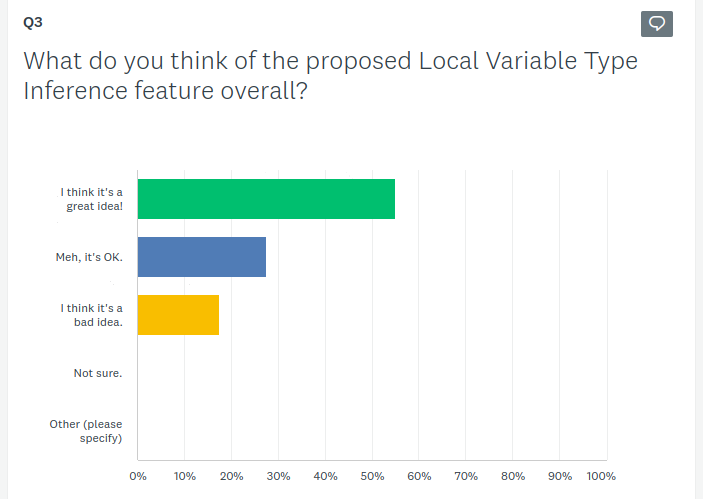 Q3

What do you think of the proposed Local Variable Type Inference feature overall?

I think it's a great idea!

Meh, it's OK.

I think it's a bad idea.

Not sure.

Other (please specify)

0% 10% 20% 30% 40% 50% 60% 70% 80% 90% 100%